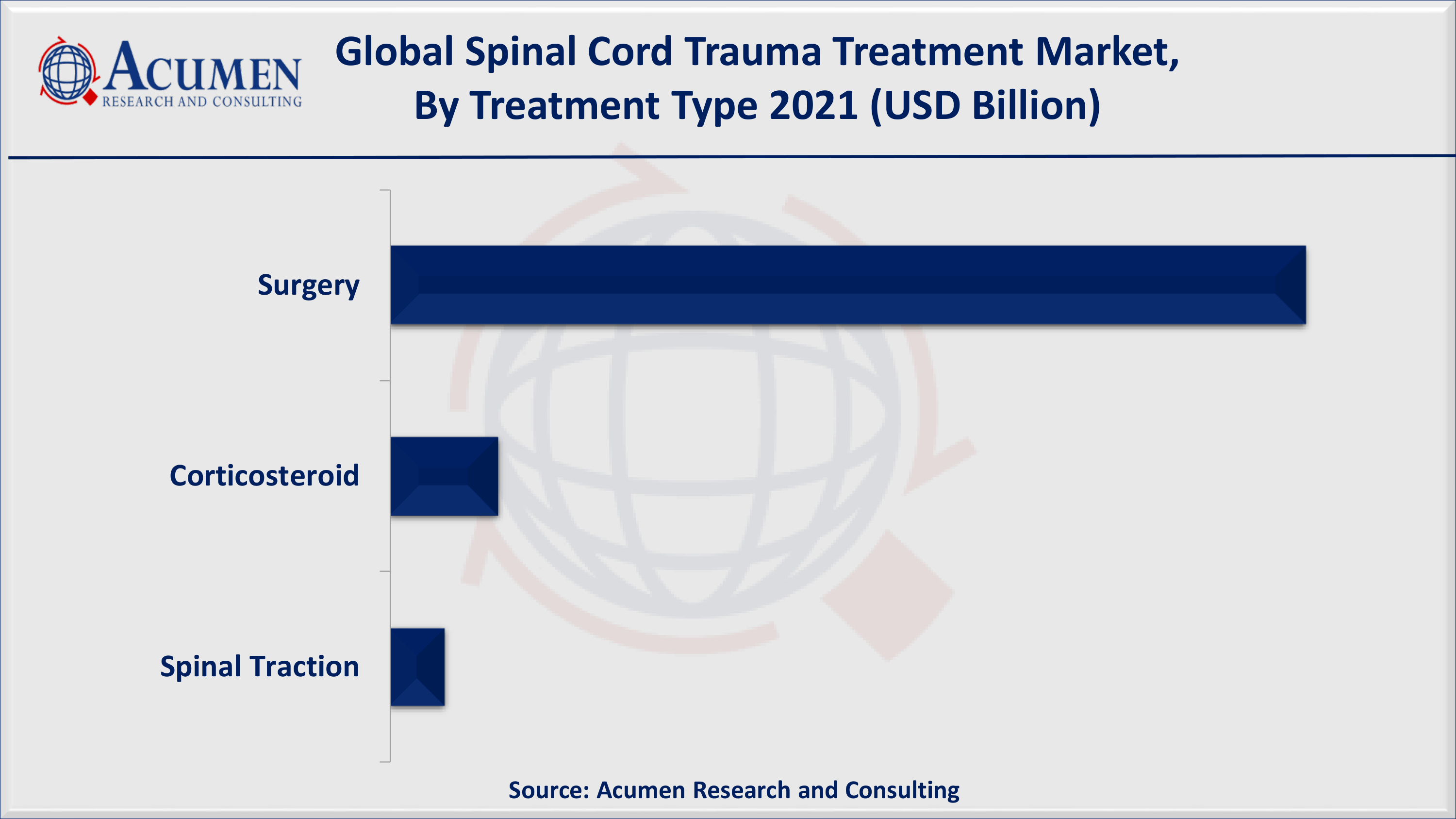 ACUMEN
RESEARCH AND CONSULTING

Global Spinal Cord Trauma Treatment Market, By Treatment Type 2021 (USD Billion)

Surgery

Corticosteroid

Spinal Traction

Source: Acumen Research and Consulting